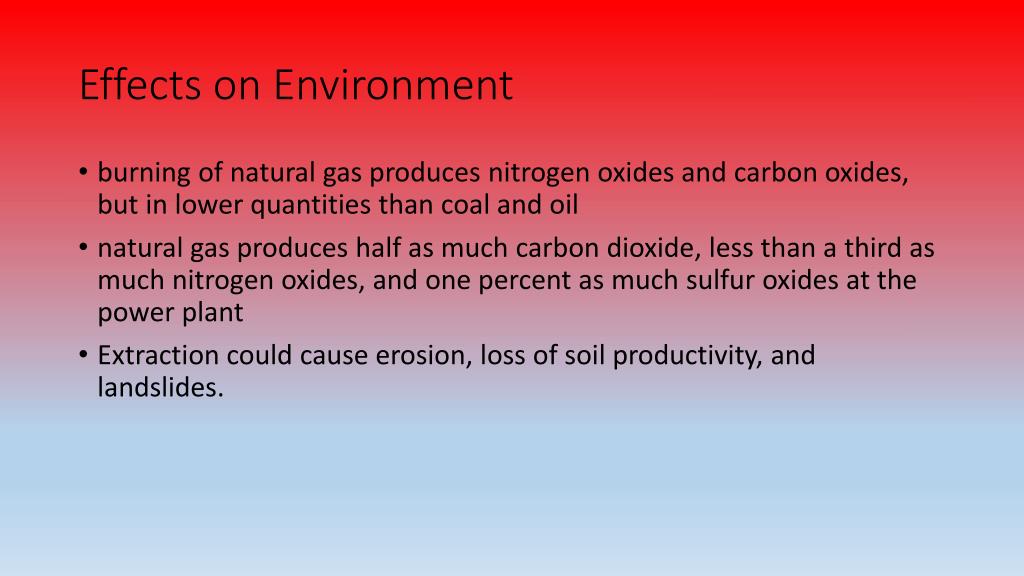 Effects on Environment

• burning of natural gas produces nitrogen oxides and carbon oxides, but in lower quantities than coal and oil

• natural gas produces half as much carbon dioxide, less than a third as much nitrogen oxides, and one percent as much sulfur oxides at the power plant

• Extraction could cause erosion, loss of soil productivity, and landslides.